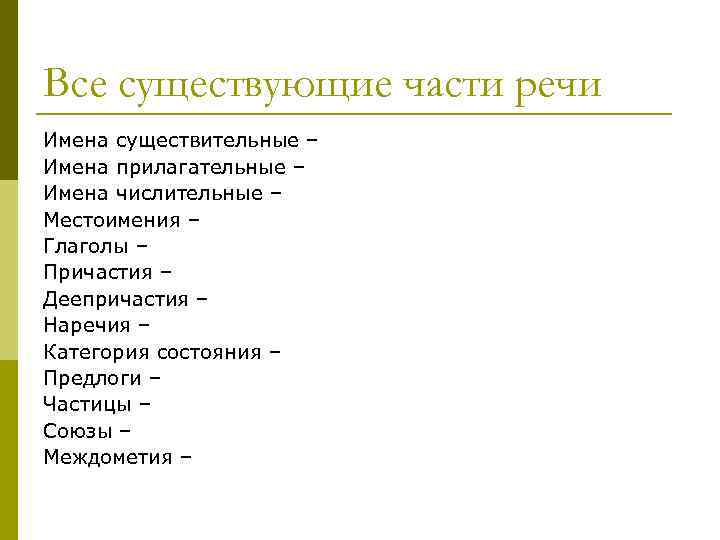 Все существующие части речи

Имена существительные –
Имена прилагательные –
Имена числительные –
Местоимения –
Глаголы –
Причастия –
Деепричастия –
Наречия –
Категория состояния –
Предлоги –
Частицы –
Союзы –
Междометия –